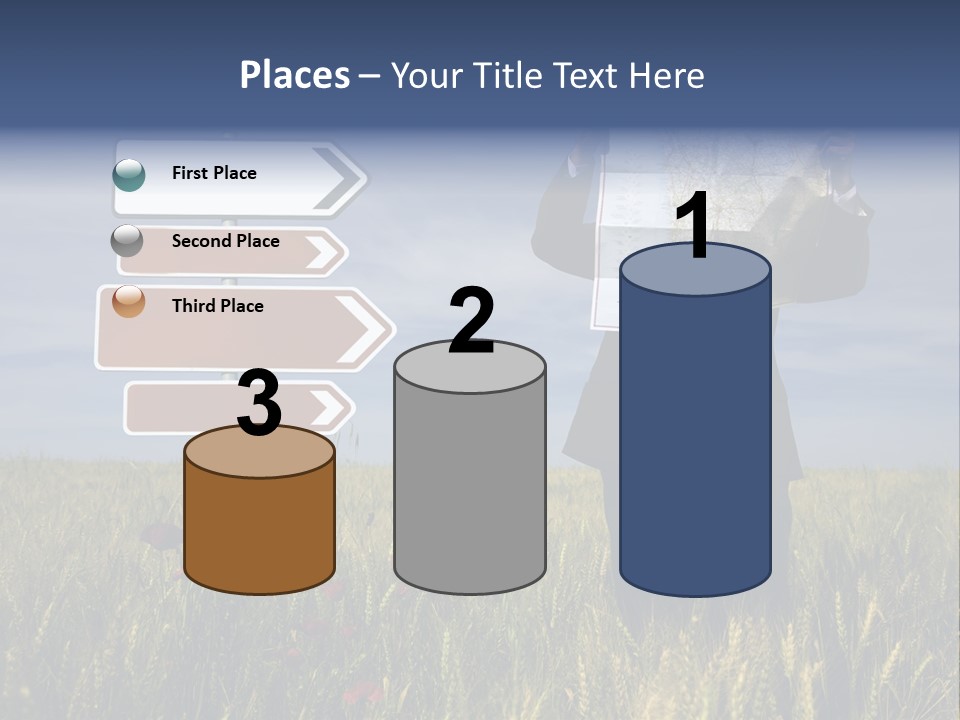 Places – Your Title Text Here

First Place

Second Place

Third Place

3

2

1